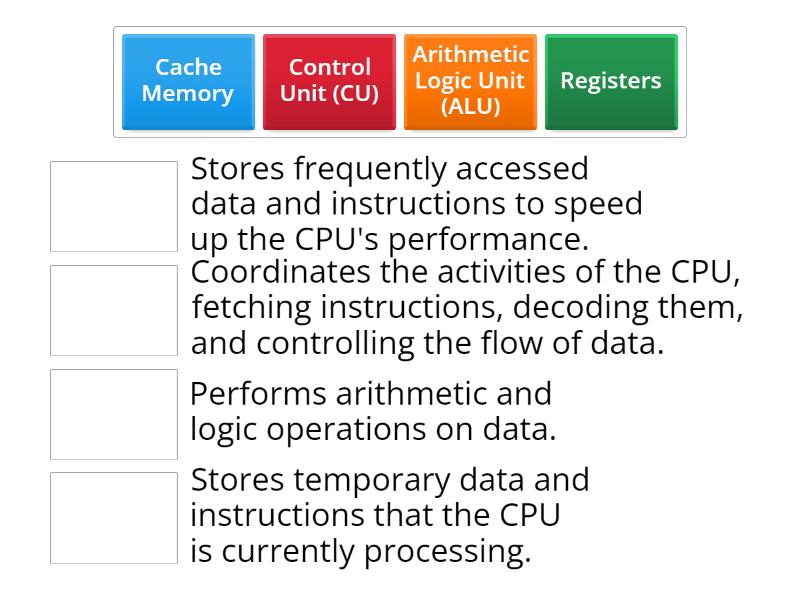 Cache Memory

Control Unit (CU)

Arithmetic Logic Unit (ALU)

Registers

Stores frequently accessed data and instructions to speed up the CPU's performance.

Coordinates the activities of the CPU, fetching instructions, decoding them, and controlling the flow of data.

Performs arithmetic and logic operations on data.

Stores temporary data and instructions that the CPU is currently processing.